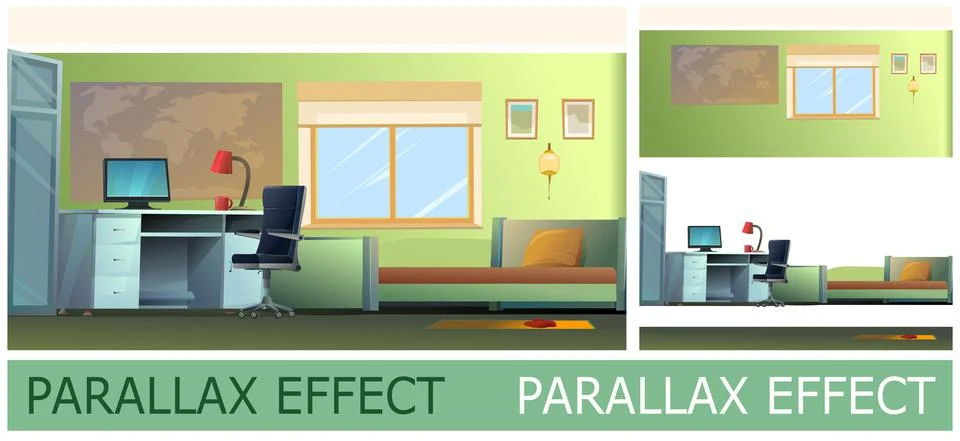 PARALLAX EFFECT PARALLAX EFFECT